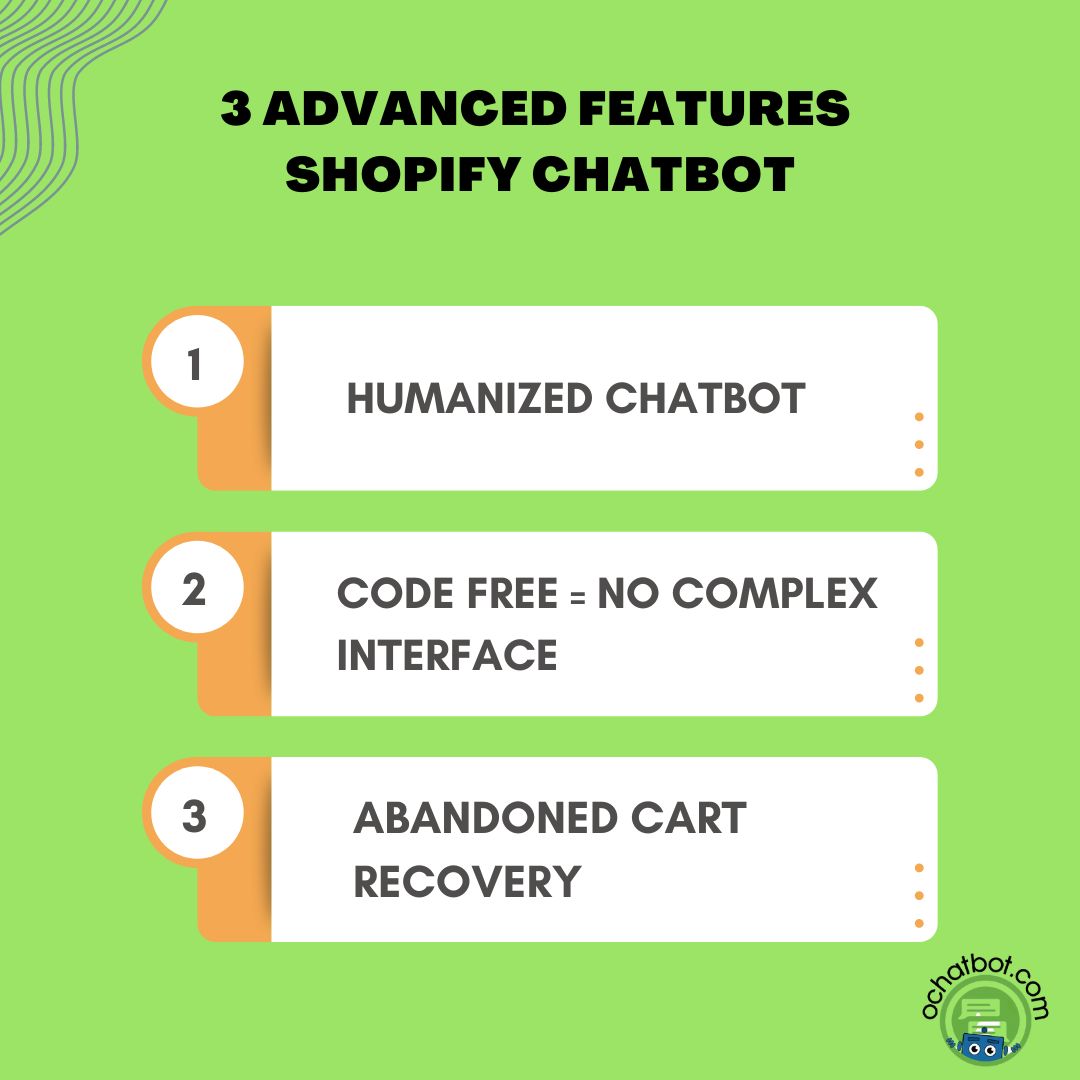 3 ADVANCED FEATURES SHOPIFY CHATBOT

1

HUMANIZED CHATBOT

2

CODE FREE = NO COMPLEX INTERFACE

3

ABANDONED CART RECOVERY

ochatbot.com